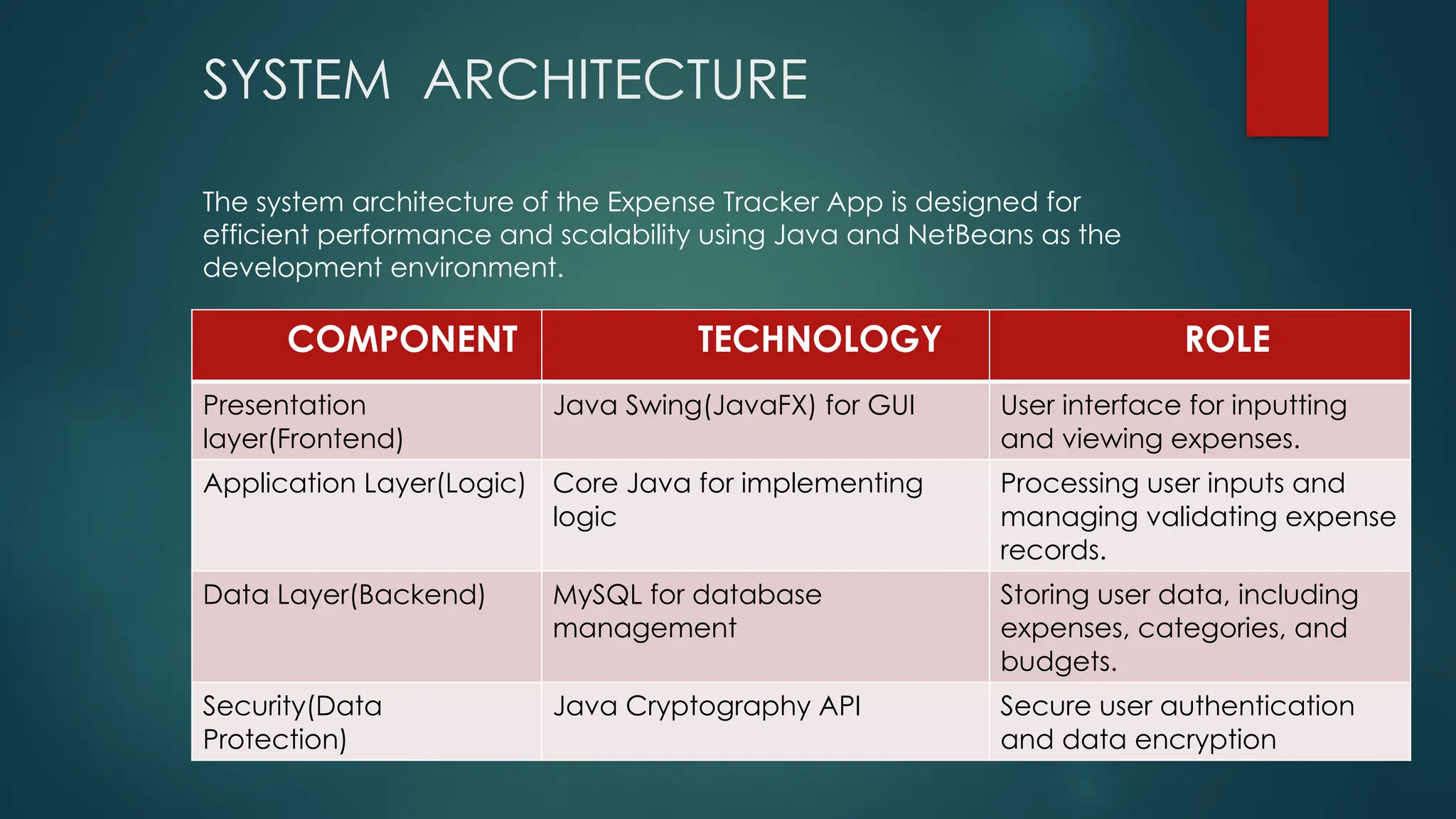 SYSTEM ARCHITECTURE

The system architecture of the Expense Tracker App is designed for efficient performance and scalability using Java and NetBeans as the development environment.

| COMPONENT | TECHNOLOGY | ROLE |
|---|---|---|
| Presentation layer(Frontend) | Java Swing(JavaFX) for GUI | User interface for inputting and viewing expenses. |
| Application Layer(Logic) | Core Java for implementing logic | Processing user inputs and managing validating expense records. |
| Data Layer(Backend) | MySQL for database management | Storing user data, including expenses, categories, and budgets. |
| Security(Data Protection) | Java Cryptography API | Secure user authentication and data encryption |